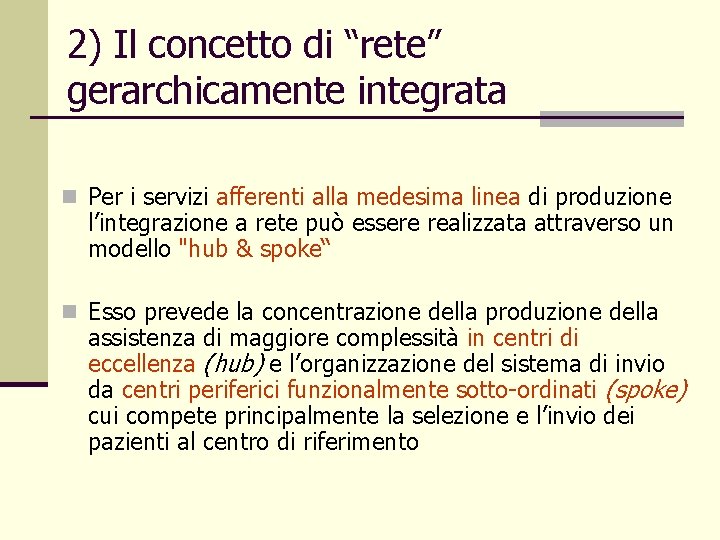 2) Il concetto di “rete” gerarchicamente integrata

Per i servizi afferenti alla medesima linea di produzione l’integrazione a rete può essere realizzata attraverso un modello "hub & spoke“

Esso prevede la concentrazione della produzione della assistenza di maggiore complessità in centri di eccellenza (hub) e l’organizzazione del sistema di invio da centri periferici funzionalmente sotto-ordinati (spoke) cui compete principalmente la selezione e l’invio dei pazienti al centro di riferimento